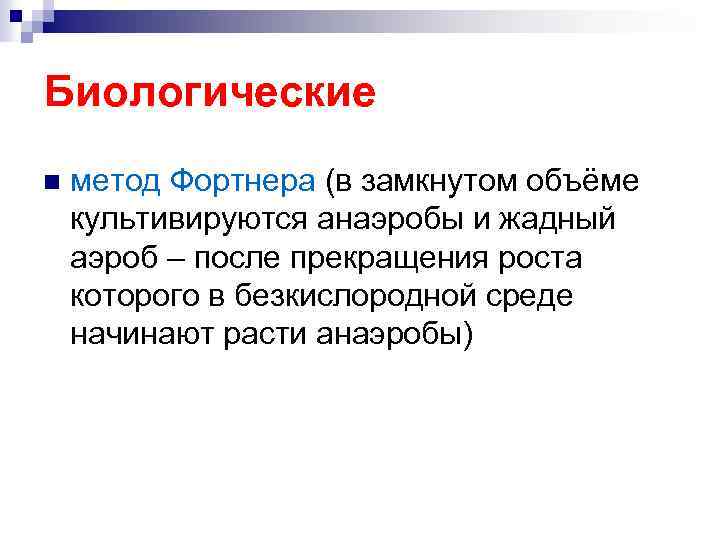 Биологические

метод Фортнера (в замкнутом объёме культивируются анаэробы и жадный аэроб – после прекращения роста которого в безкислородной среде начинают расти анаэробы)